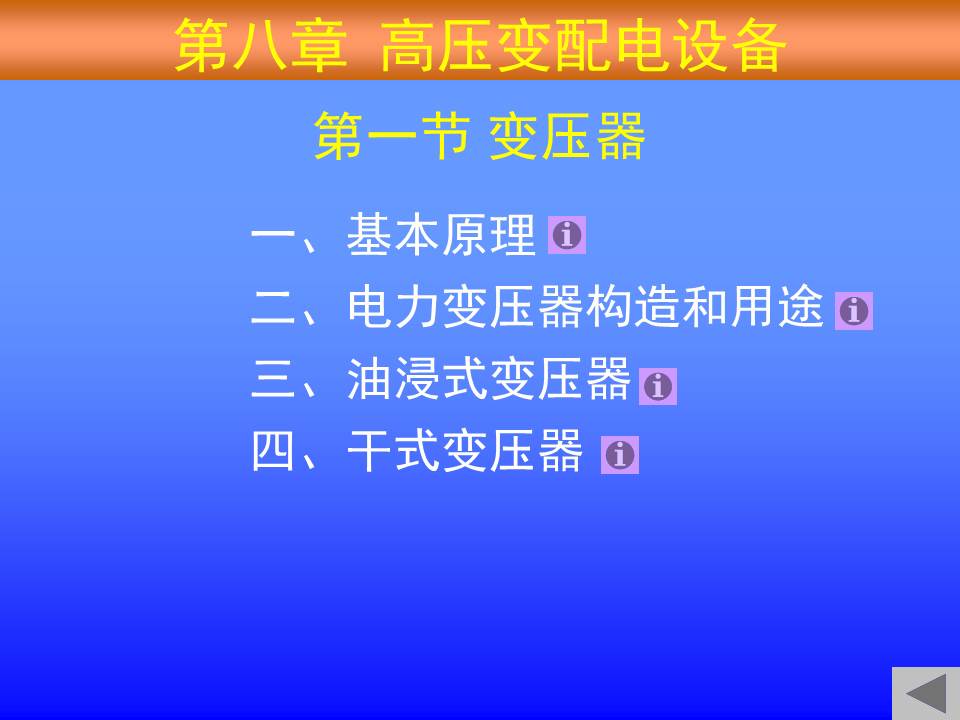 第八章 高压变配电设备

第一节 变压器

一、基本原理

二、电力变压器构造和用途

三、油浸式变压器

四、干式变压器